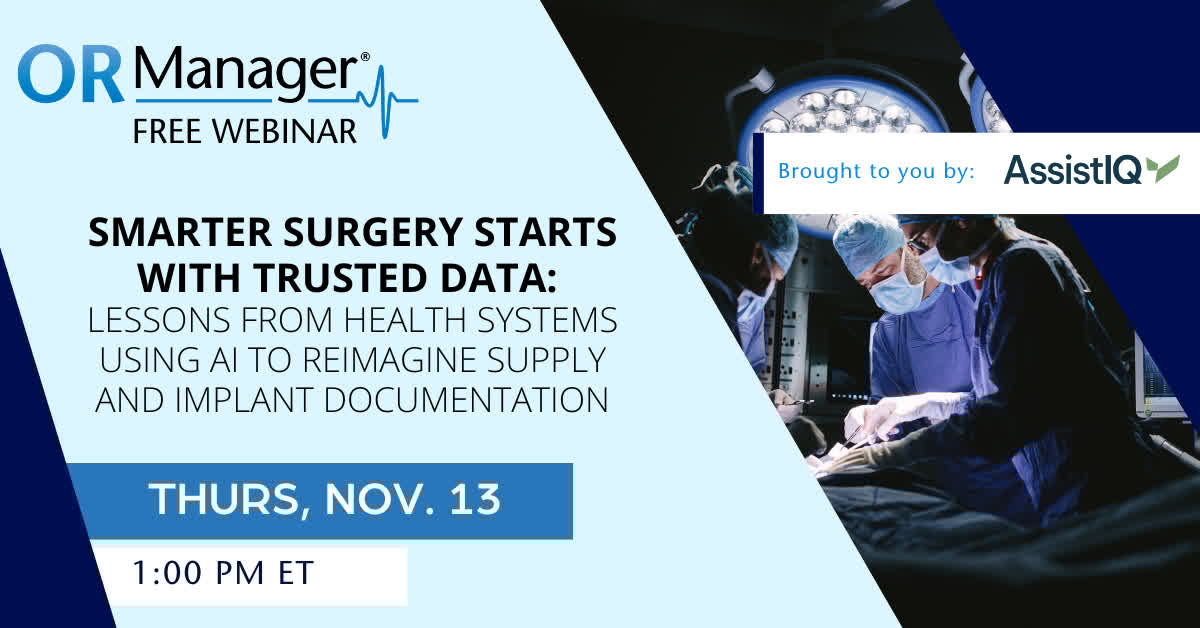 OR Manager®
FREE WEBINAR

Brought to you by: AssistIQ

SMARTER SURGERY STARTS WITH TRUSTED DATA:
LESSONS FROM HEALTH SYSTEMS USING AI TO REIMAGINE SUPPLY AND IMPLANT DOCUMENTATION

THURS, NOV. 13

1:00 PM ET